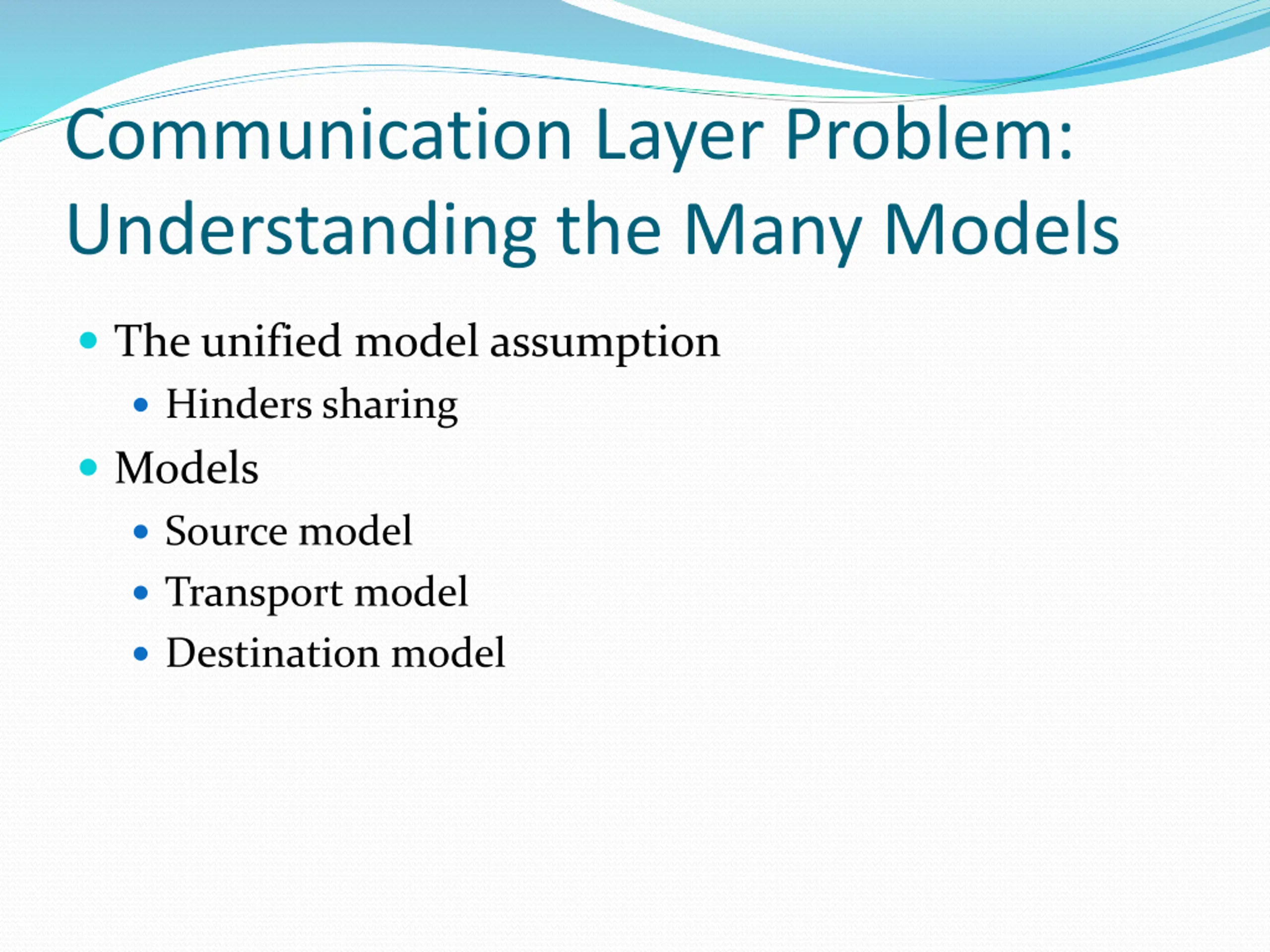 Communication Layer Problem: Understanding the Many Models

- The unified model assumption
  - Hinders sharing
- Models
  - Source model
  - Transport model
  - Destination model